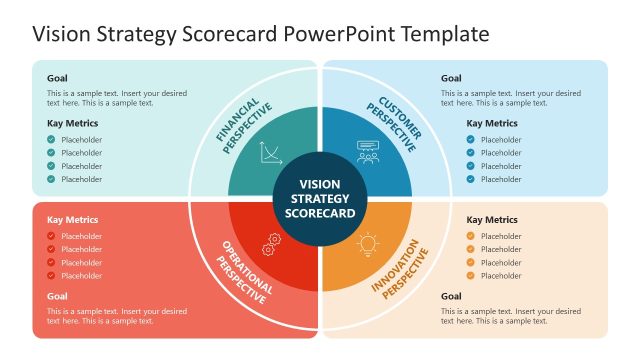 Vision Strategy Scorecard PowerPoint Template

Goal

This is a sample text. Insert your desired text here. This is a sample text.

Kay Metrics

Placeholder
Placeholder
Placeholder
Placeholder

FINANCIAL PERSPECTIVE

CUSTOMER PERSPECTIVE

Goal

This is a sample text. Insert your desired text here. This is a sample text.

Kay Metrics

Placeholder
Placeholder
Placeholder
Placeholder

VISION STRATEGY SCORECARD

Kay Metrics

Placeholder
Placeholder
Placeholder
Placeholder

Goal

This is a sample text. Insert your desired text here. This is a sample text.

OPERATIONAL PERSPECTIVE

INNOVATION PERSPECTIVE

Kay Metrics

Placeholder
Placeholder
Placeholder
Placeholder

Goal

This is a sample text. Insert your desired text here. This is a sample text.